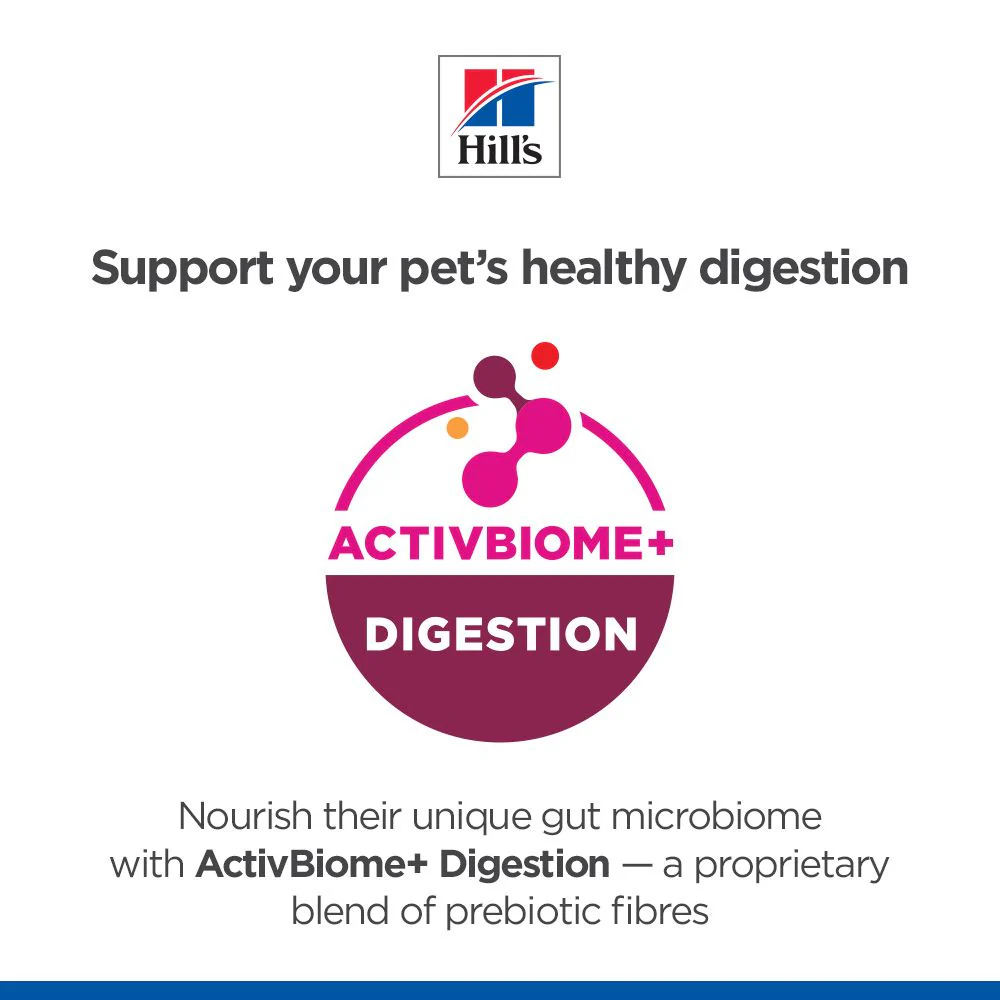 Hill's

Support your pet's healthy digestion

ACTIVBIOME+

DIGESTION

Nourish their unique gut microbiome with ActivBiome+ Digestion — a proprietary blend of prebiotic fibres